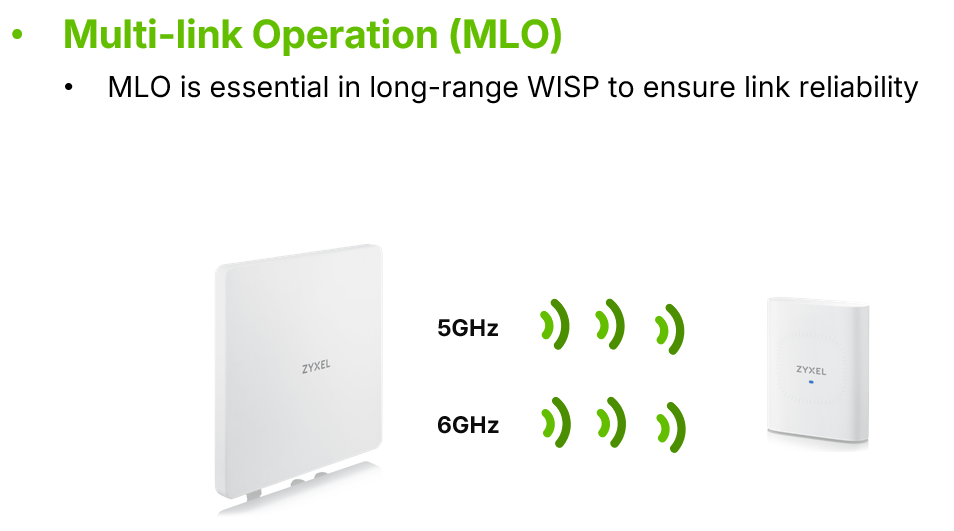 • Multi-link Operation (MLO)
• MLO is essential in long-range WISP to ensure link reliability

ZYXEL

5GHz

6GHz

ZYXEL